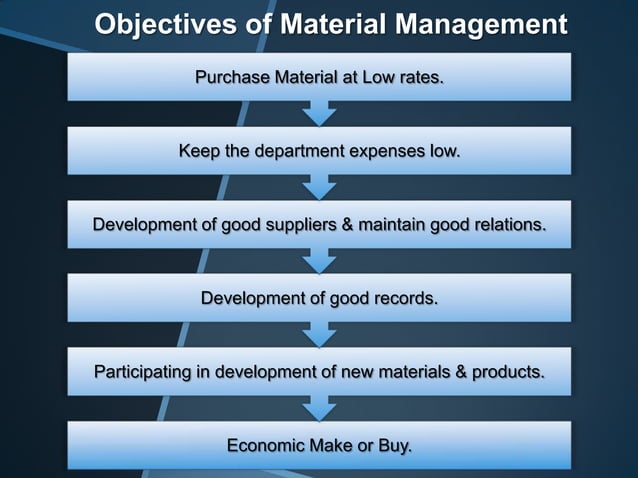 Objectives of Material Management

Purchase Material at Low rates.

Keep the department expenses low.

Development of good suppliers & maintain good relations.

Development of good records.

Participating in development of new materials & products.

Economic Make or Buy.